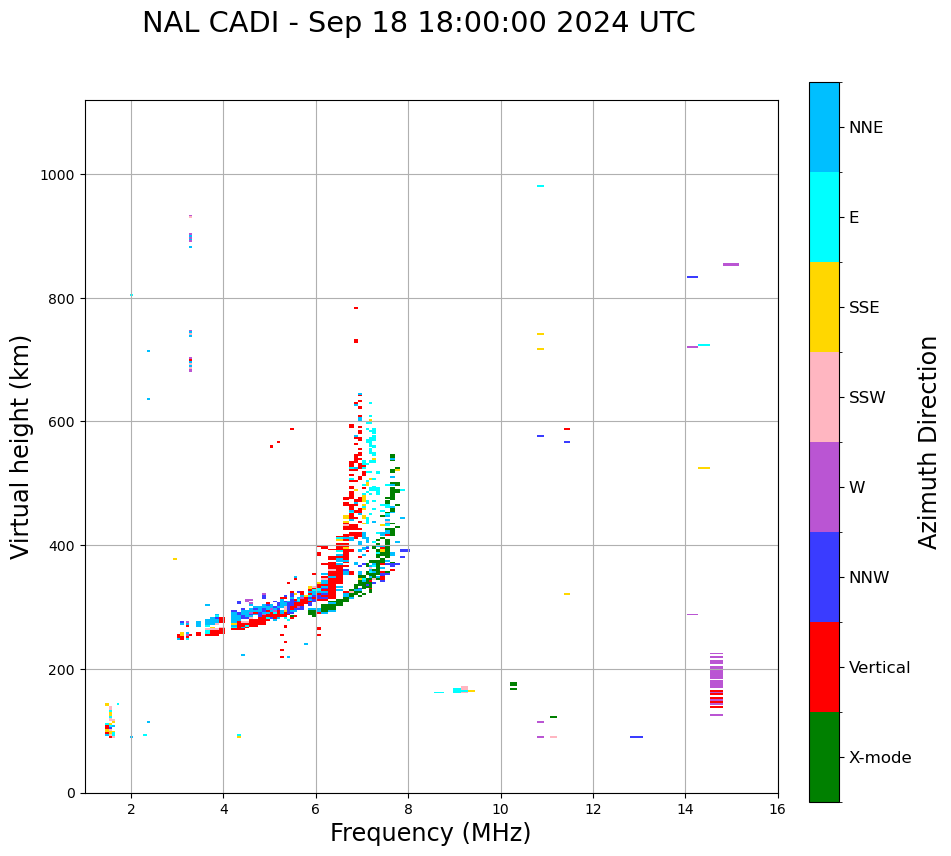 NAL CADI - Sep 18 18:00:00 2024 UTC

Virtual height (km)

1000
800
600
400
200
0

2
4
6
8
10
12
14
16

Frequency (MHz)

NNE
E
SSE
SSW
W
NNW
Vertical
X-mode

Azimuth Direction